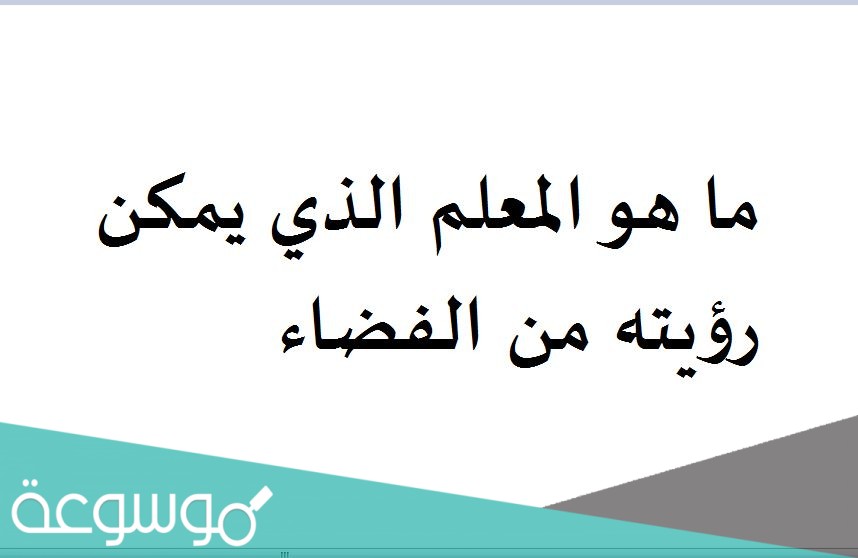 ما هو المعلم الذي يمكن رؤيته من الفضاء

موسوعة